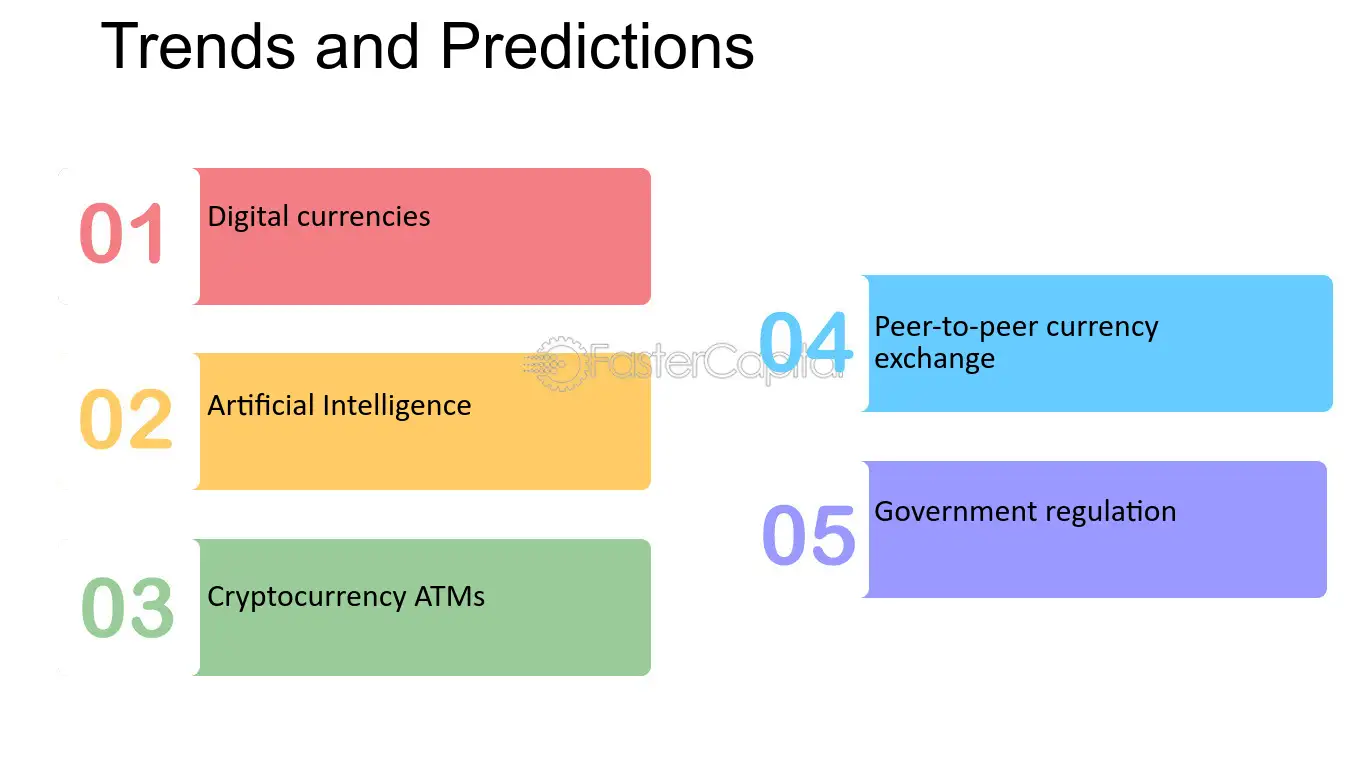 Trends and Predictions

01
Digital currencies

02
Artificial Intelligence

03
Cryptocurrency ATMs

04
Peer-to-peer currency exchange

05
Government regulation

FasterCapital